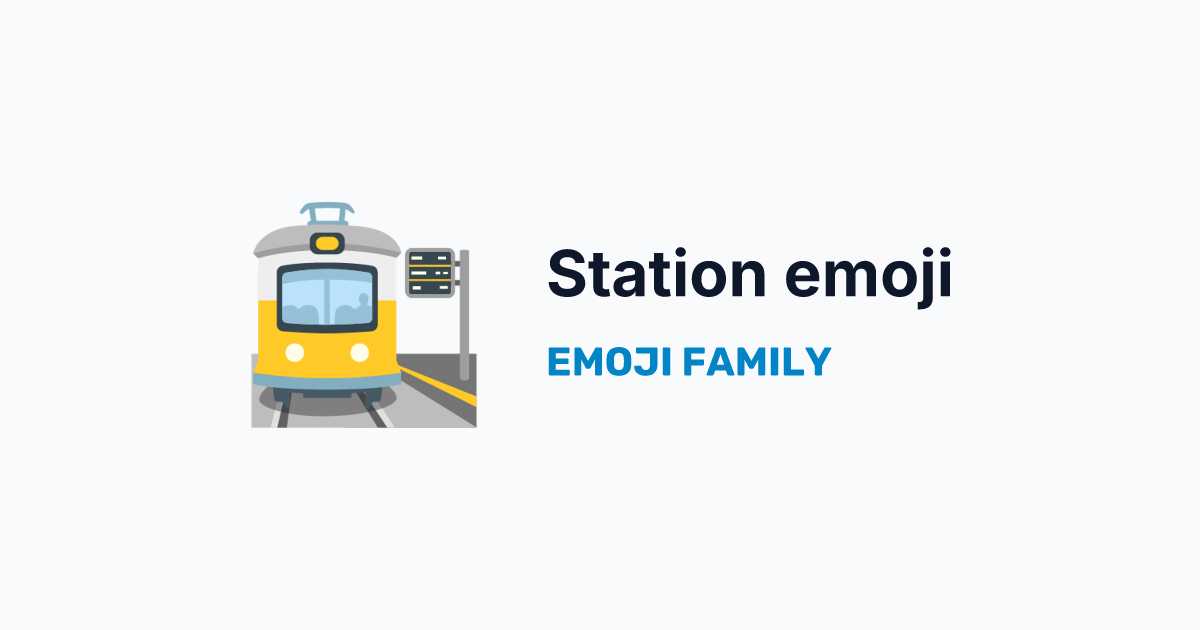 Station emoji

EMOJI FAMILY